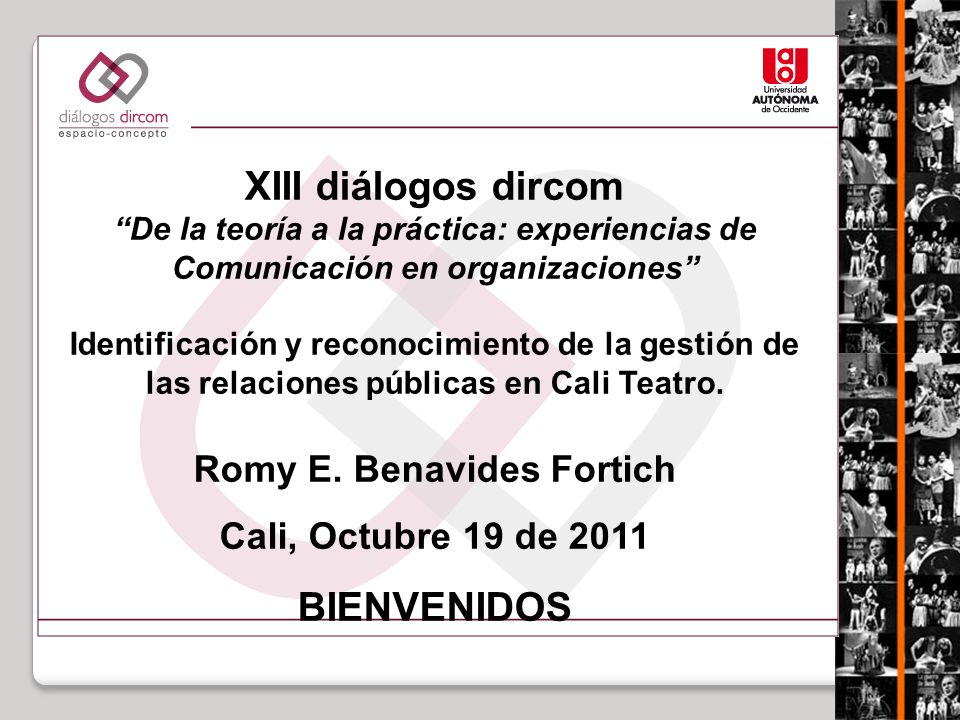 diálogos dircom
espacio-concepto

Universidad AUTÓNOMA de Occidente

XIII diálogos dircom
“De la teoría a la práctica: experiencias de Comunicación en organizaciones”

Identificación y reconocimiento de la gestión de las relaciones públicas en Cali Teatro.

Romy E. Benavides Fortich

Cali, Octubre 19 de 2011

BIENVENIDOS